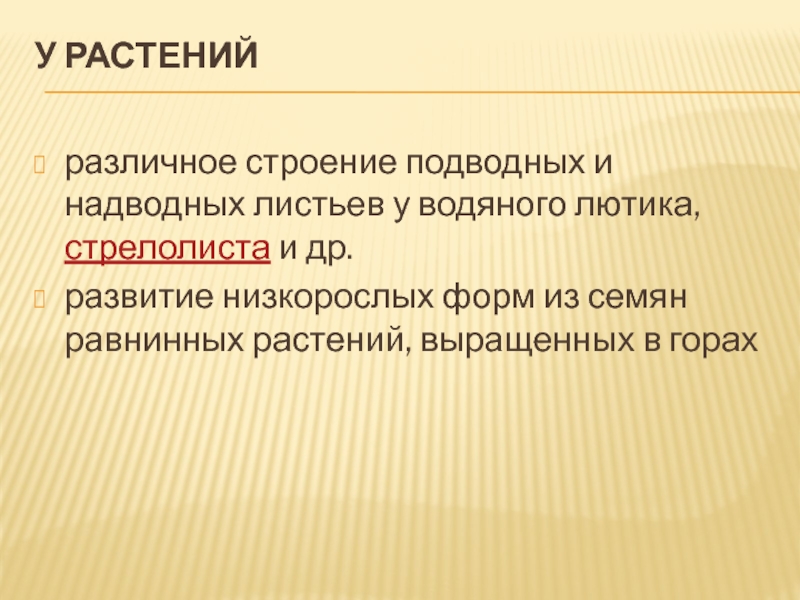 У РАСТЕНИЙ

различное строение подводных и надводных листьев у водяного лютика, стрелолиста и др.

развитие низкорослых форм из семян равнинных растений, выращенных в горах